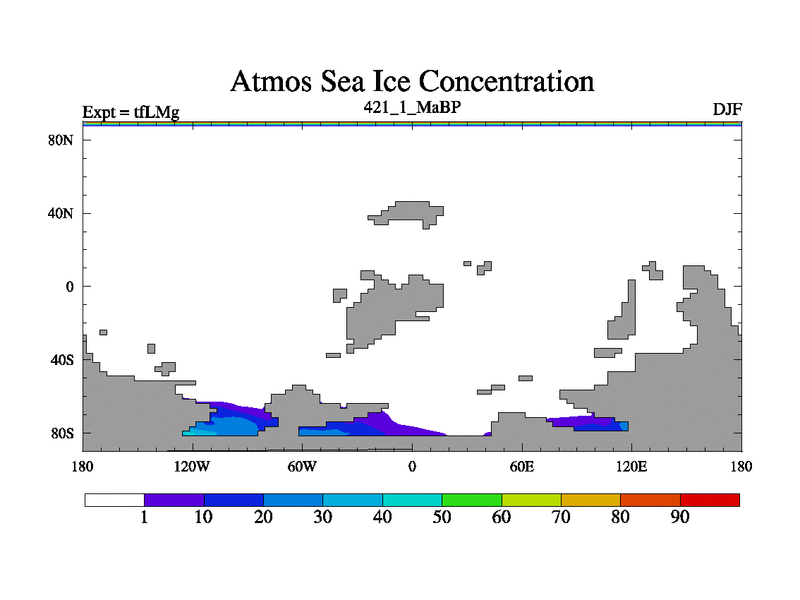 Atmos Sea Ice Concentration

Expt = tfLMg
421_1_MaBP
DJF

80N
40N
0
40S
80S

180
120W
60W
0
60E
120E
180

1
10
20
30
40
50
60
70
80
90